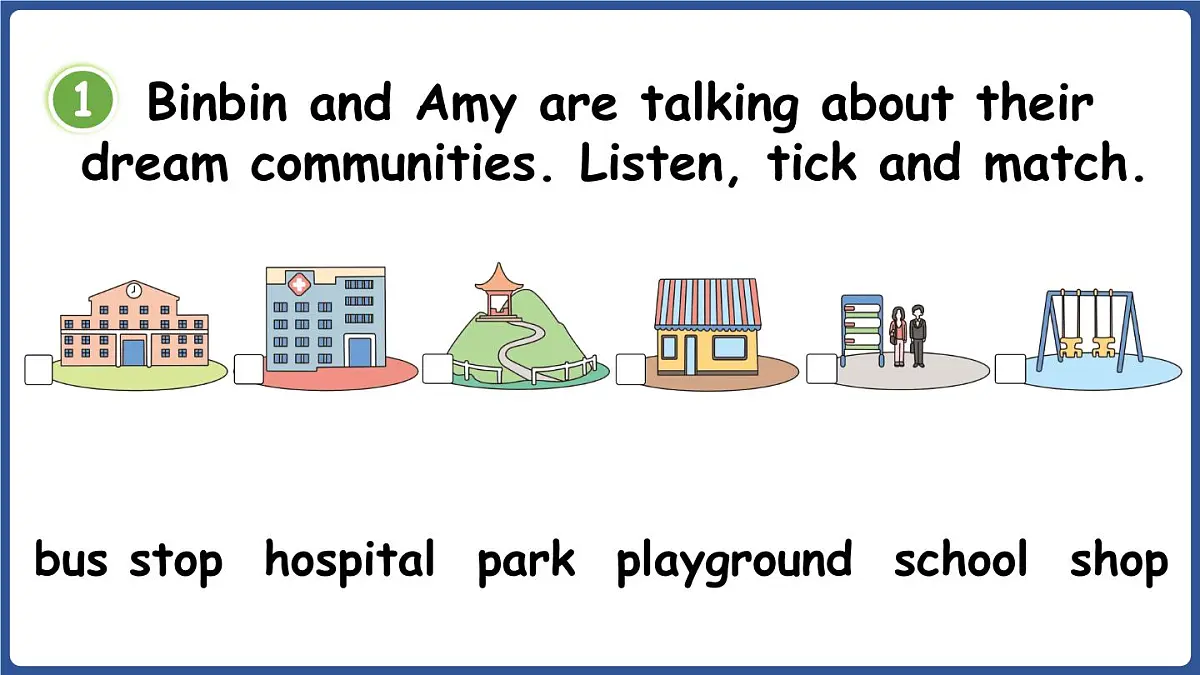 1 Binbin and Amy are talking about their dream communities. Listen, tick and match.

bus stop hospital park playground school shop